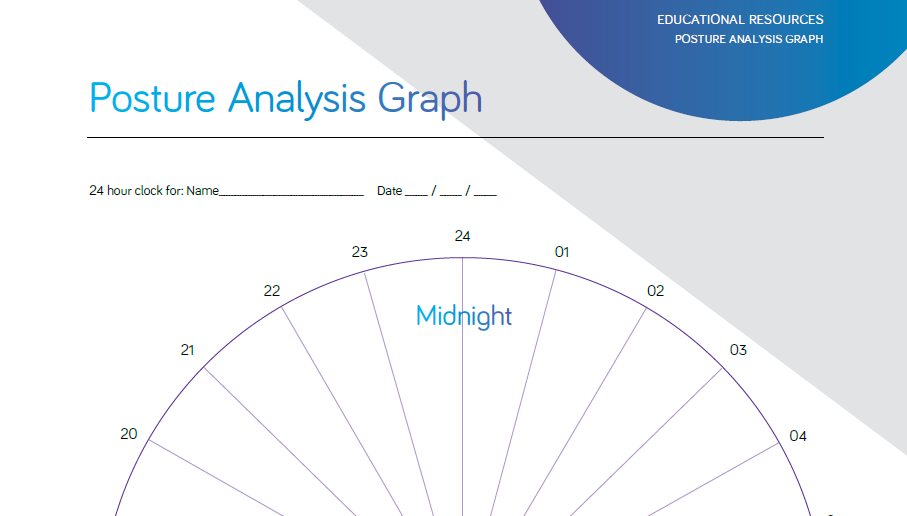 EDUCATIONAL RESOURCES
POSTURE ANALYSIS GRAPH

Posture Analysis Graph

24 hour clock for: Name________________________ Date ____ / ____ / ____

24

23

01

22

02

Midnight

21

03

20

04